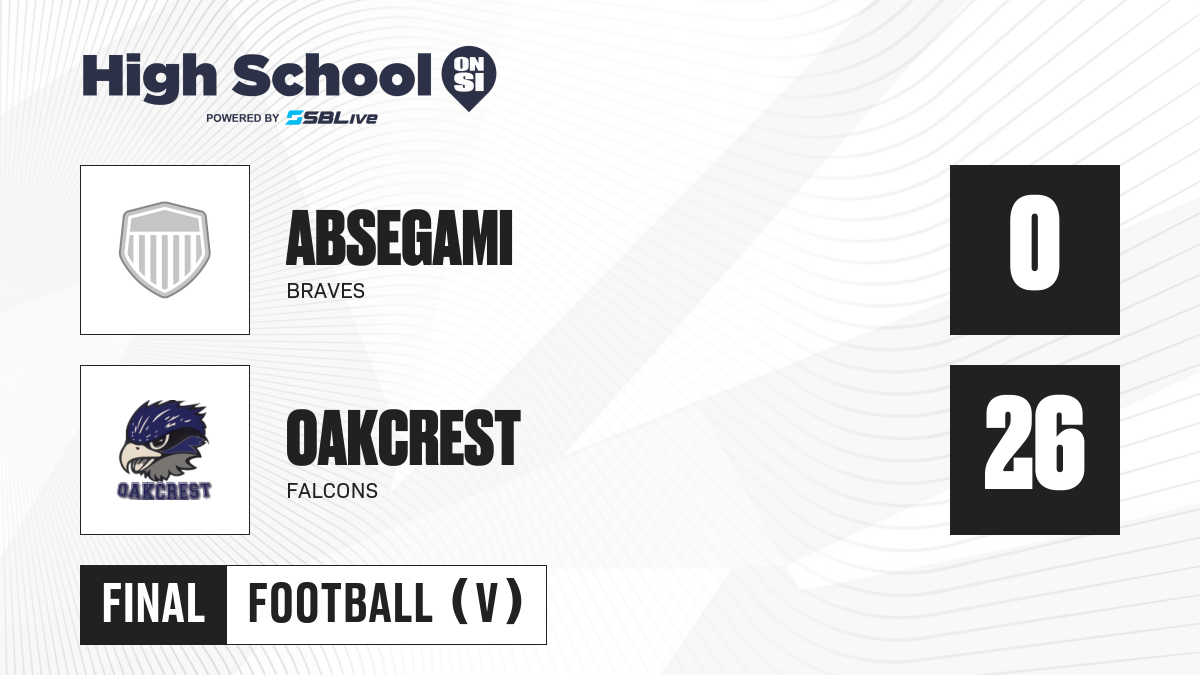 High School ON SI
POWERED BY SBLive

ABSEGAMI
BRAVES
0

OAKCREST
OAKCREST
FALCONS
26

FINAL FOOTBALL (V)